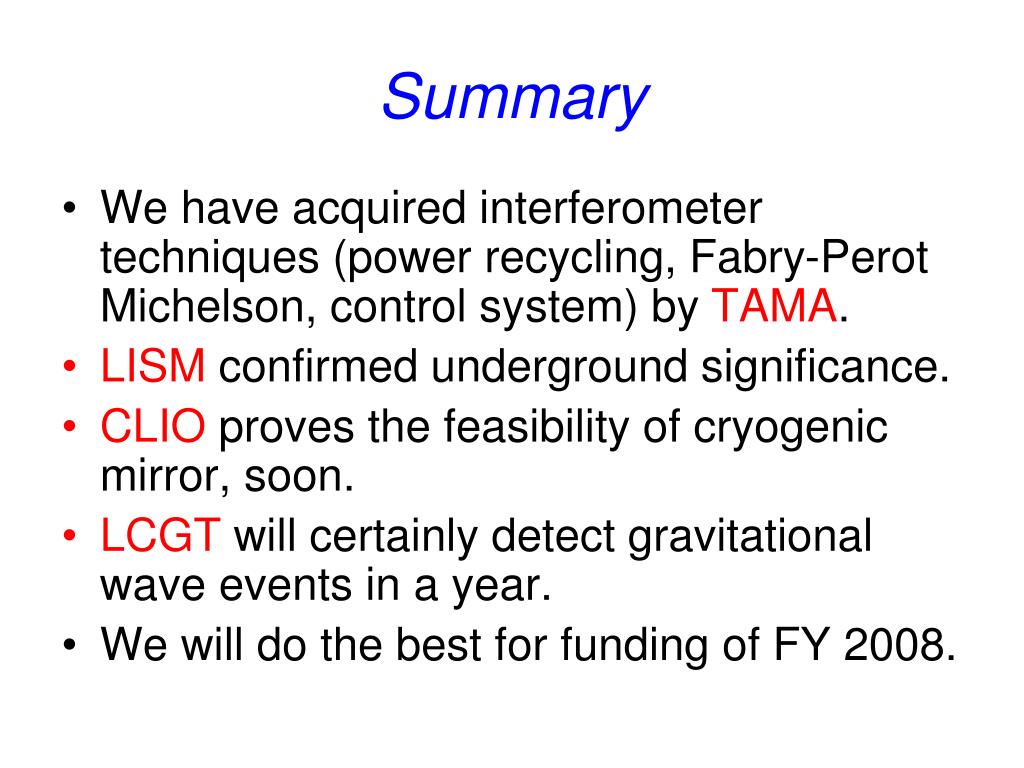 Summary

• We have acquired interferometer techniques (power recycling, Fabry-Perot Michelson, control system) by TAMA.
• LISM confirmed underground significance.
• CLIO proves the feasibility of cryogenic mirror, soon.
• LCGT will certainly detect gravitational wave events in a year.
• We will do the best for funding of FY 2008.